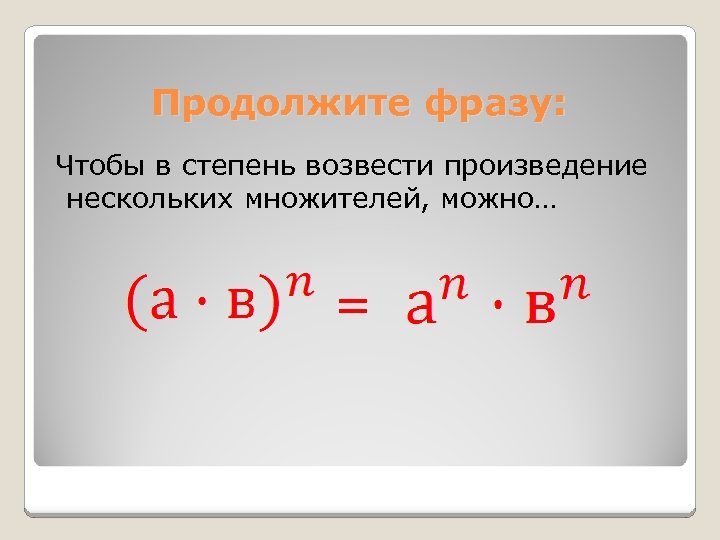 Продолжите фразу:

Чтобы в степень возвести произведение нескольких множителей, можно…

$(а \cdot в)^n = а^n \cdot в^n$